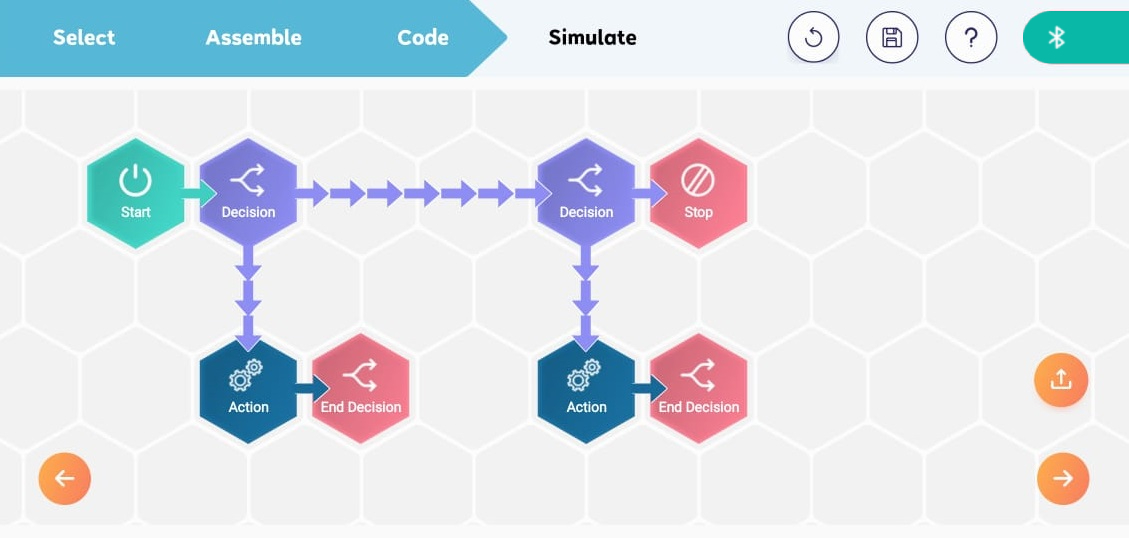 Select Assemble Code Simulate

?

Start

Decision

Decision

Stop

Action

End Decision

Action

End Decision